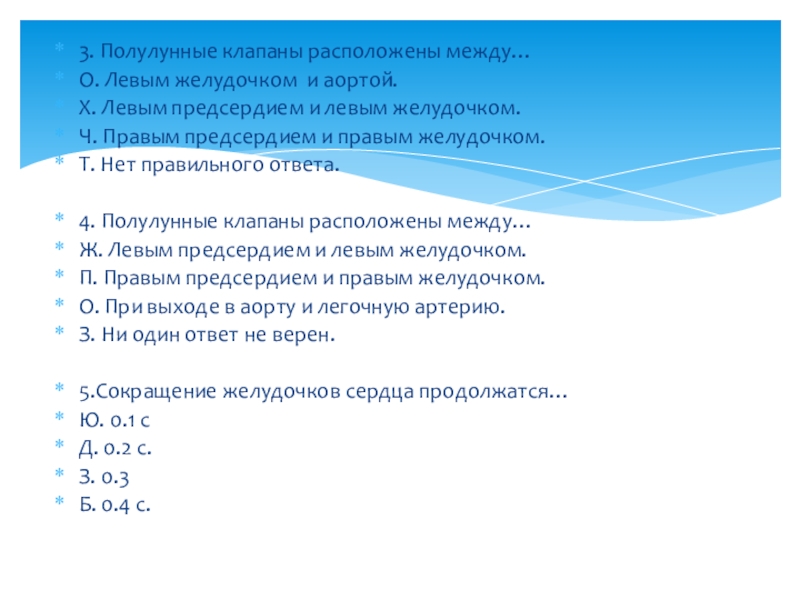 3. Полулунные клапаны расположены между…
О. Левым желудочком и аортой.
Х. Левым предсердием и левым желудочком.
Ч. Правым предсердием и правым желудочком.
Т. Нет правильного ответа.

4. Полулунные клапаны расположены между…
Ж. Левым предсердием и левым желудочком.
П. Правым предсердием и правым желудочком.
О. При выходе в аорту и легочную артерию.
З. Ни один ответ не верен.

5.Сокращение желудочков сердца продолжатся…
Ю. 0.1 с
Д. 0.2 с.
З. 0.3
Б. 0.4 с.